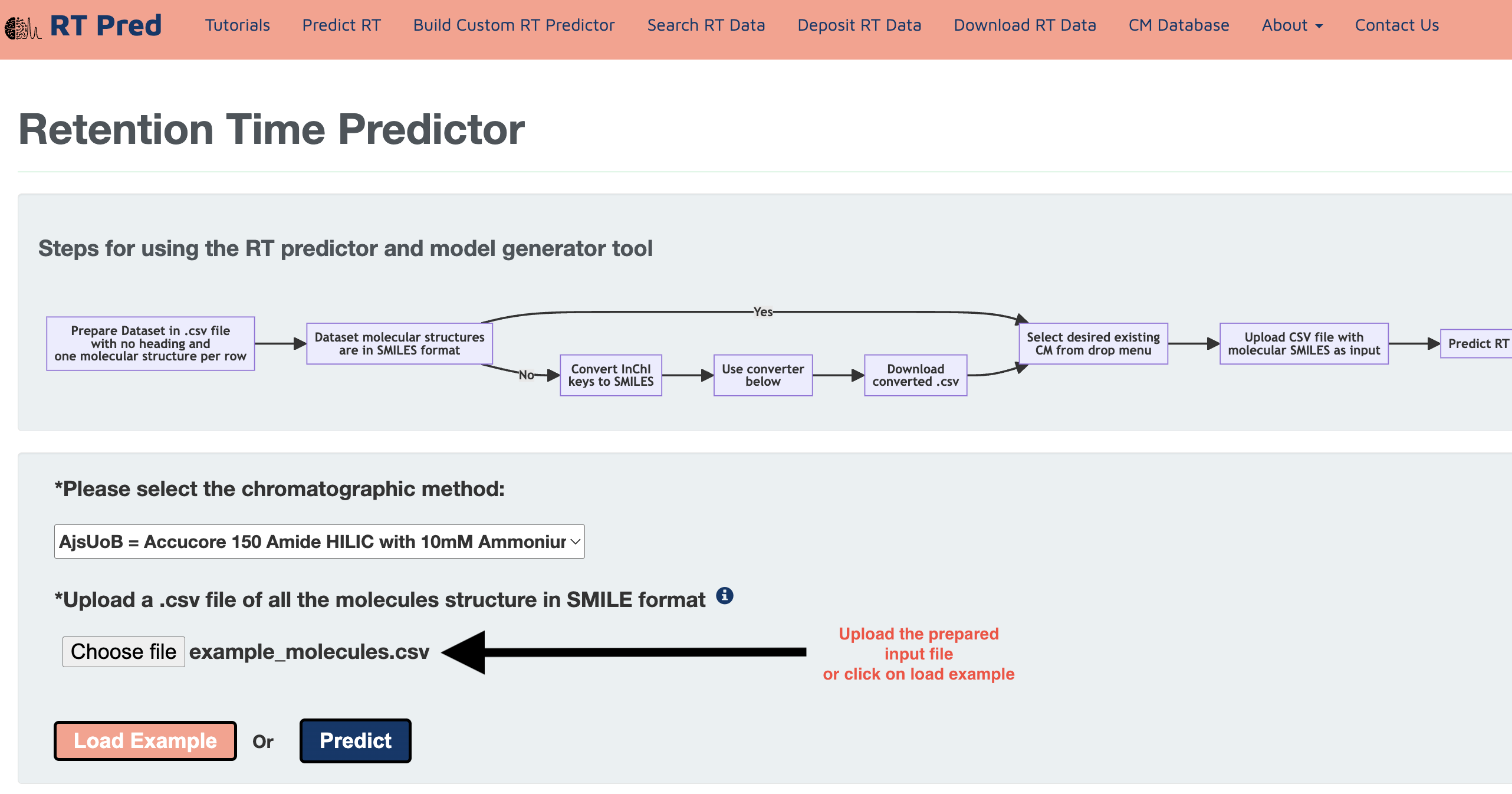 RT Pred Tutorials Predict RT Build Custom RT Predictor Search RT Data Deposit RT Data Download RT Data CM Database About Contact Us

Retention Time Predictor

Steps for using the RT predictor and model generator tool

Prepare Dataset in .csv file with no heading and one molecular structure per row

Dataset molecular structures are in SMILES format

Yes

No

Convert InChI keys to SMILES

Use converter below

Download converted .csv

Select desired existing CM from drop menu

Upload CSV file with molecular SMILES as input

Predict RT

*Please select the chromatographic method:

AjsUoB = Accucore 150 Amide HILIC with 10mM Ammoniur

*Upload a .csv file of all the molecules structure in SMILE format

Choose file example_molecules.csv

Upload the prepared input file or click on load example

Load Example Or Predict